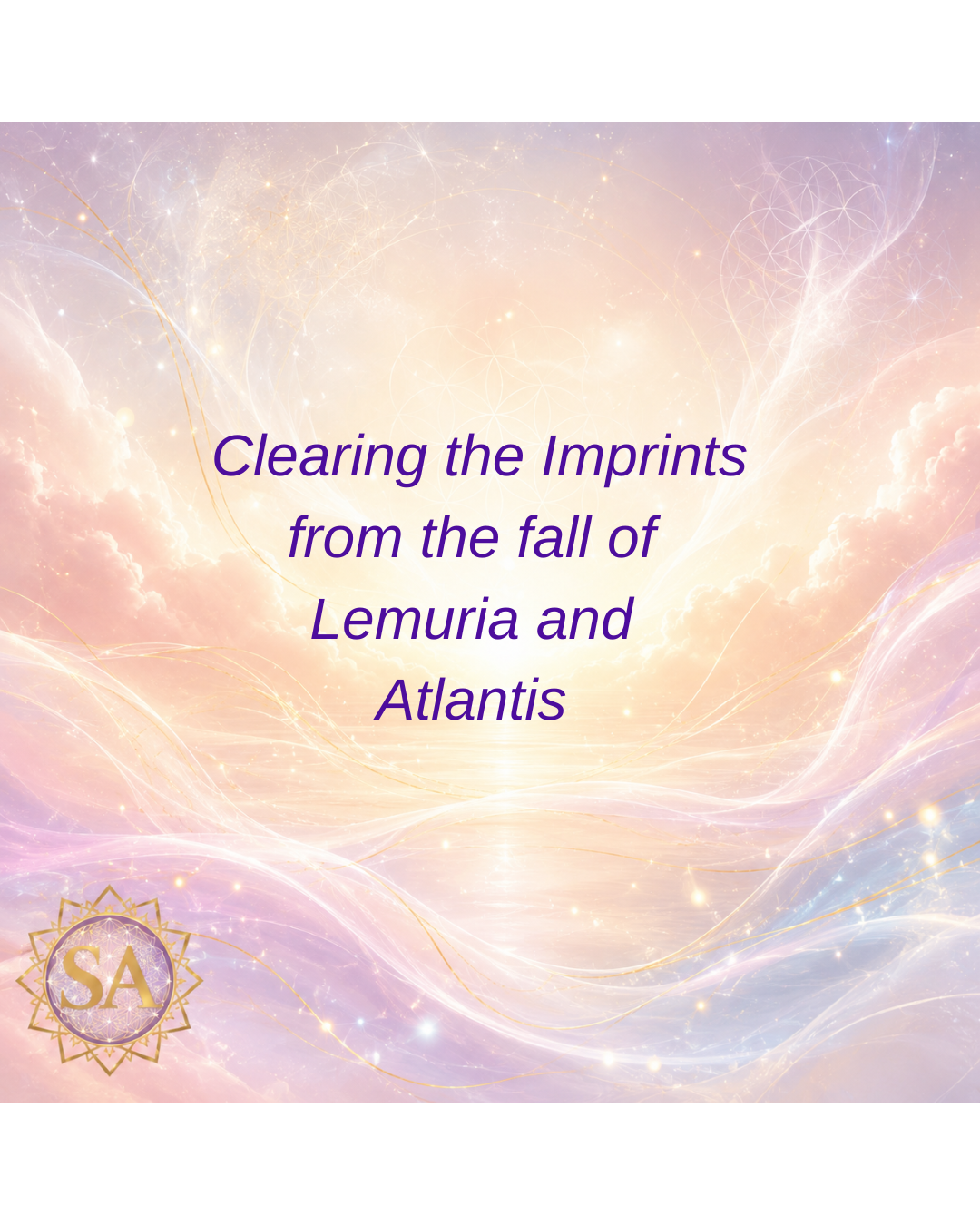 Clearing the Imprints from the fall of Lemuria and Atlantis

SA